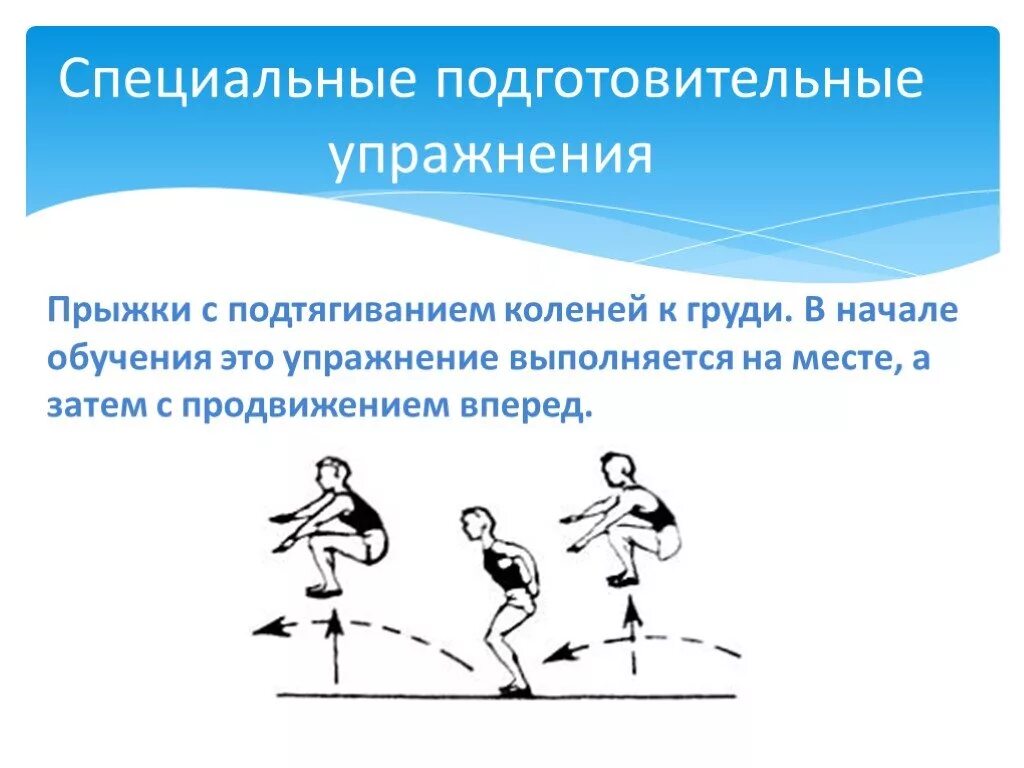 Специальные подготовительные упражнения

Прыжки с подтягиванием коленей к груди. В начале обучения это упражнение выполняется на месте, а затем с продвижением вперед.